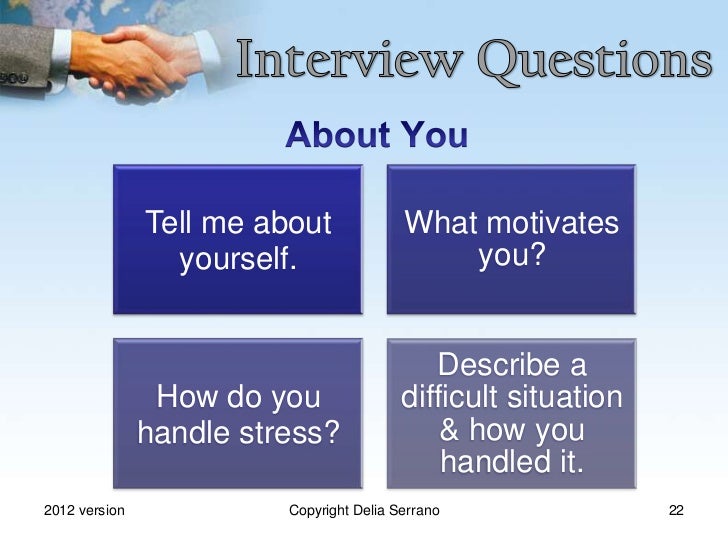 Interview Questions

About You

Tell me about yourself.

What motivates you?

How do you handle stress?

Describe a difficult situation & how you handled it.

2012 version

Copyright Delia Serrano

22